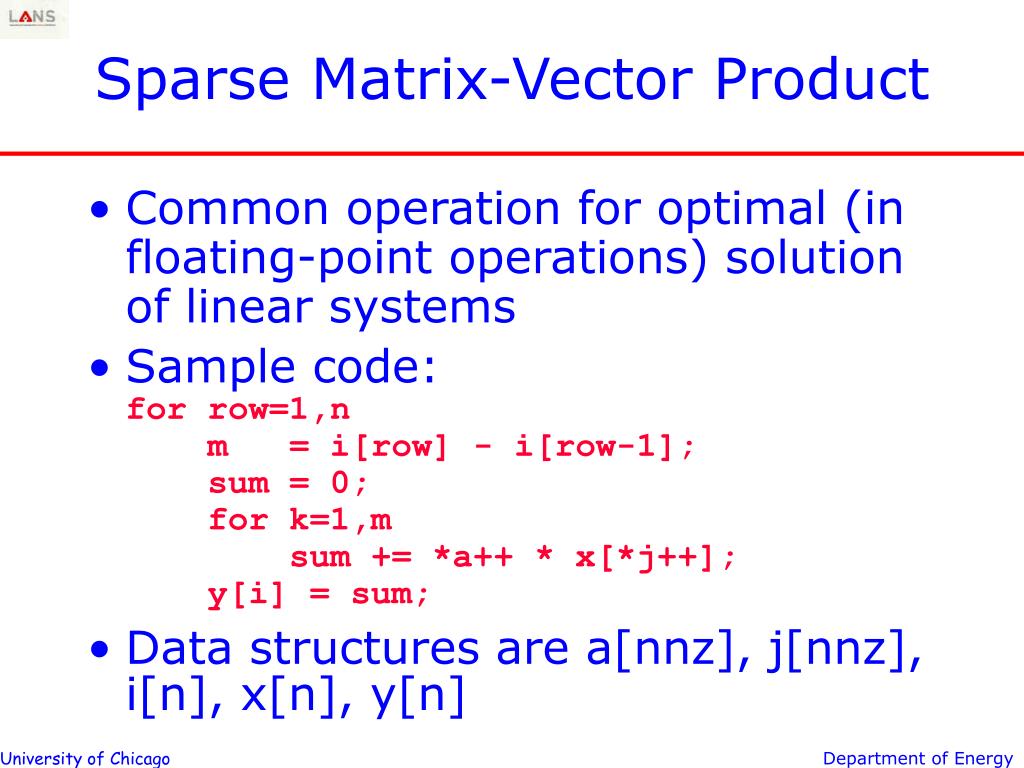 LANS

Sparse Matrix-Vector Product

• Common operation for optimal (in floating-point operations) solution of linear systems

• Sample code:
for row=1,n
    m   = i[row] - i[row-1];
    sum = 0;
    for k=1,m
        sum += *a++ * x[*j++];
    y[i] = sum;

• Data structures are a[nnz], j[nnz], i[n], x[n], y[n]

University of Chicago

Department of Energy